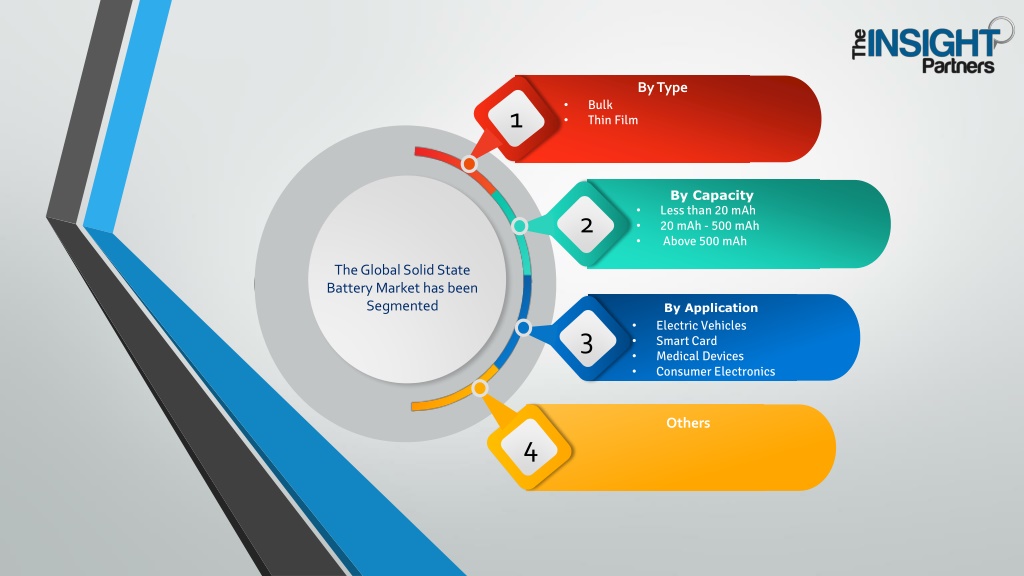 The INSIGHT Partners

The Global Solid State Battery Market has been Segmented

1
By Type
• Bulk
• Thin Film

2
By Capacity
• Less than 20 mAh
• 20 mAh - 500 mAh
• Above 500 mAh

3
By Application
• Electric Vehicles
• Smart Card
• Medical Devices
• Consumer Electronics

4
Others